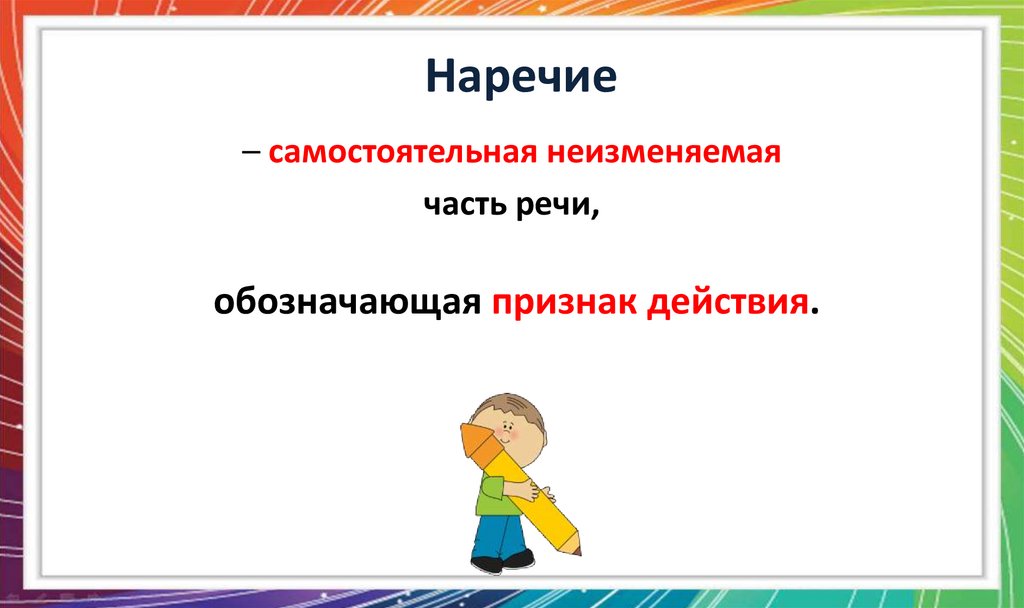 Наречие

– самостоятельная неизменяемая

часть речи,

обозначающая признак действия.